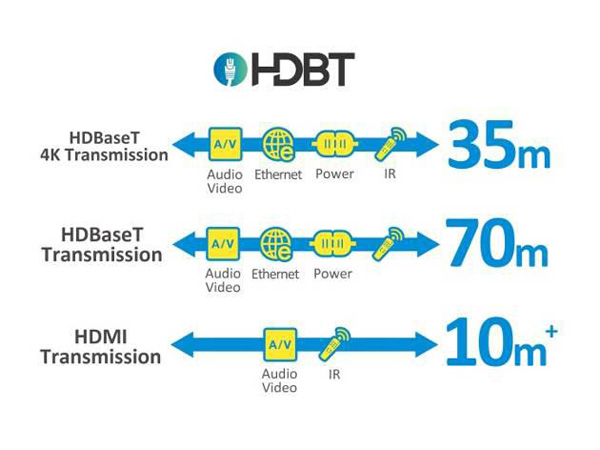 HDBT

HDBaseT
4K Transmission

A/V
Audio
Video
Ethernet
Power
IR

35m

HDBaseT
Transmission

A/V
Audio
Video
Ethernet
Power

70m

HDMI
Transmission

A/V
Audio
Video
IR

10m+